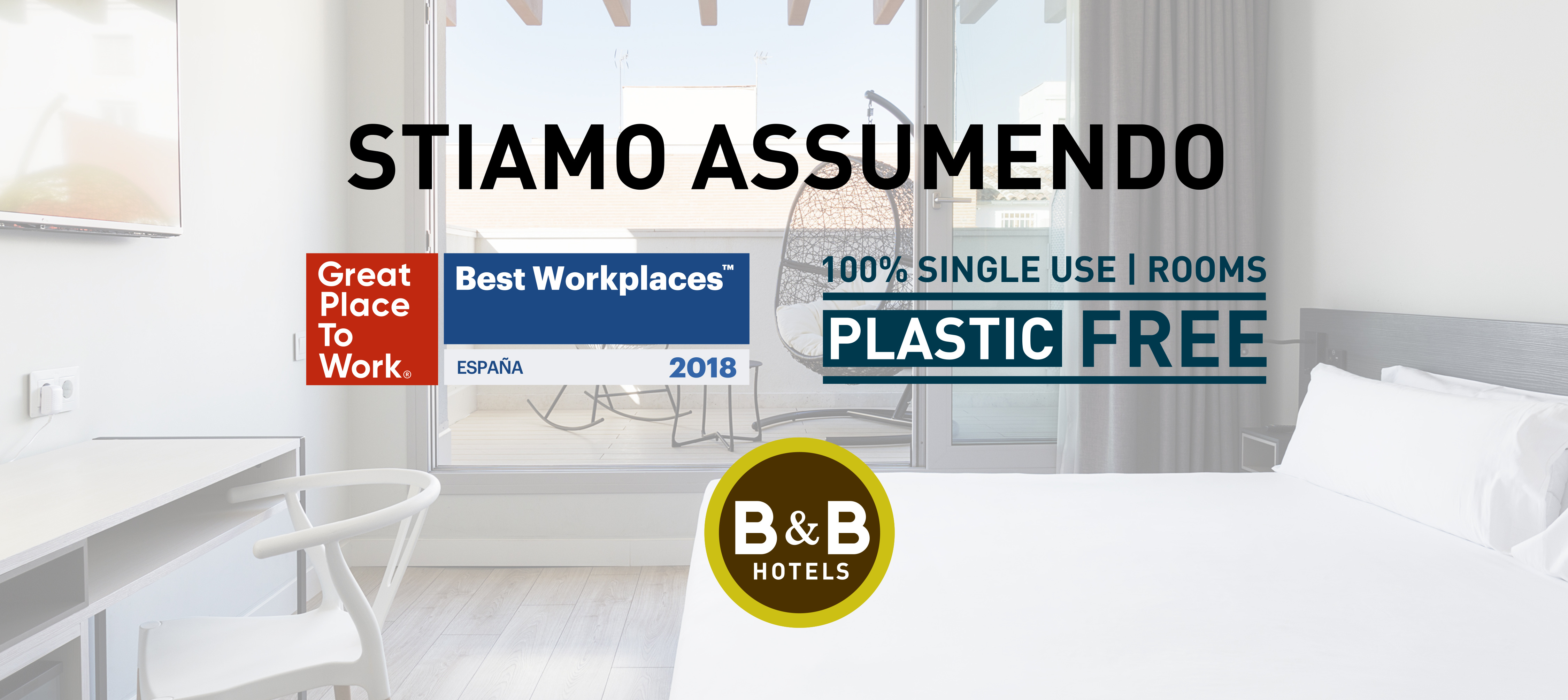 STIAMO ASSUMENDO

Great Place To Work®

Best Workplaces™

ESPAÑA 2018

100% SINGLE USE | ROOMS

PLASTIC FREE

B&B HOTELS